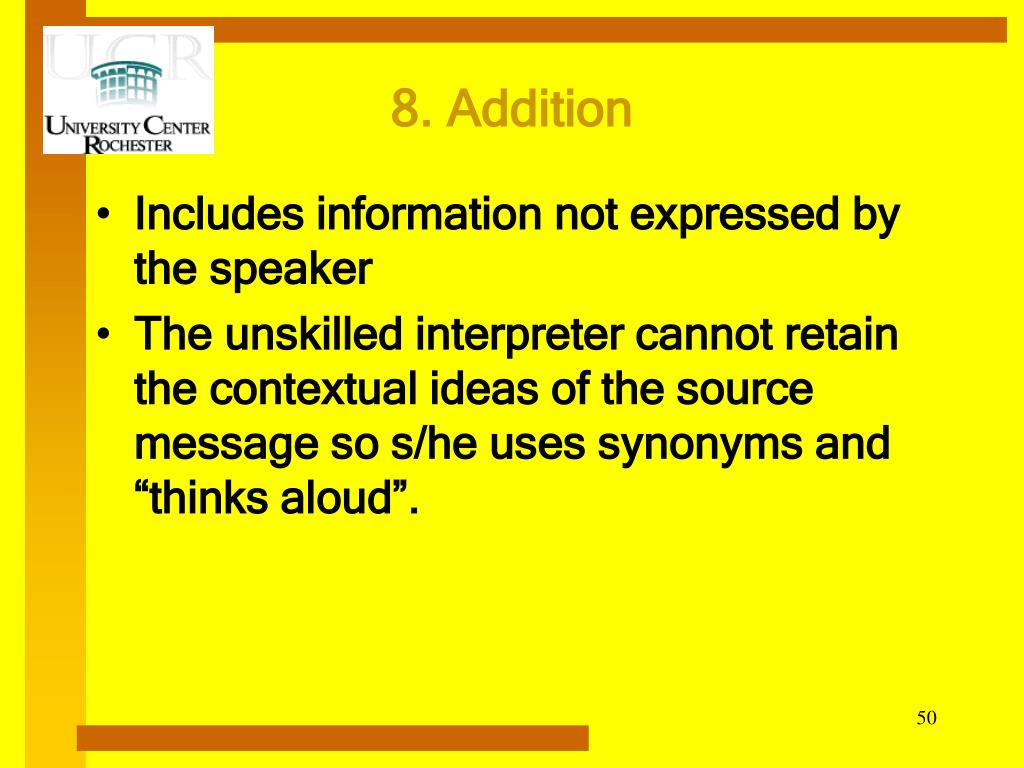 UCR
UNIVERSITY CENTER
ROCHESTER

8. Addition

• Includes information not expressed by the speaker
• The unskilled interpreter cannot retain the contextual ideas of the source message so s/he uses synonyms and “thinks aloud”.

50